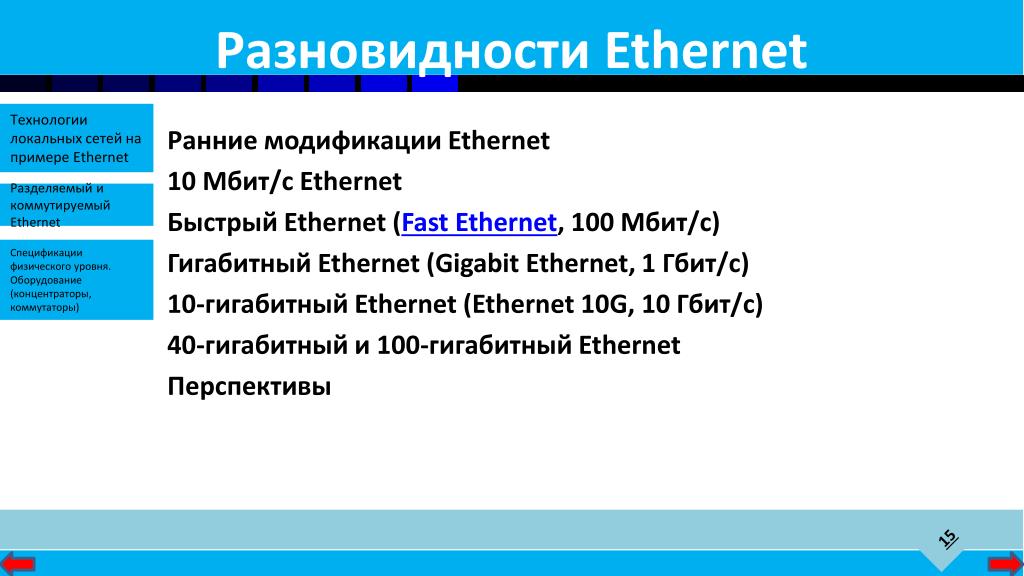 Разновидности Ethernet

Технологии локальных сетей на примере Ethernet

Разделяемый и коммутируемый Ethernet

Спецификации физического уровня. Оборудование (концентраторы, коммутаторы)

Ранние модификации Ethernet
10 Мбит/с Ethernet
Быстрый Ethernet (Fast Ethernet, 100 Мбит/с)
Гигабитный Ethernet (Gigabit Ethernet, 1 Гбит/с)
10-гигабитный Ethernet (Ethernet 10G, 10 Гбит/с)
40-гигабитный и 100-гигабитный Ethernet
Перспективы

15